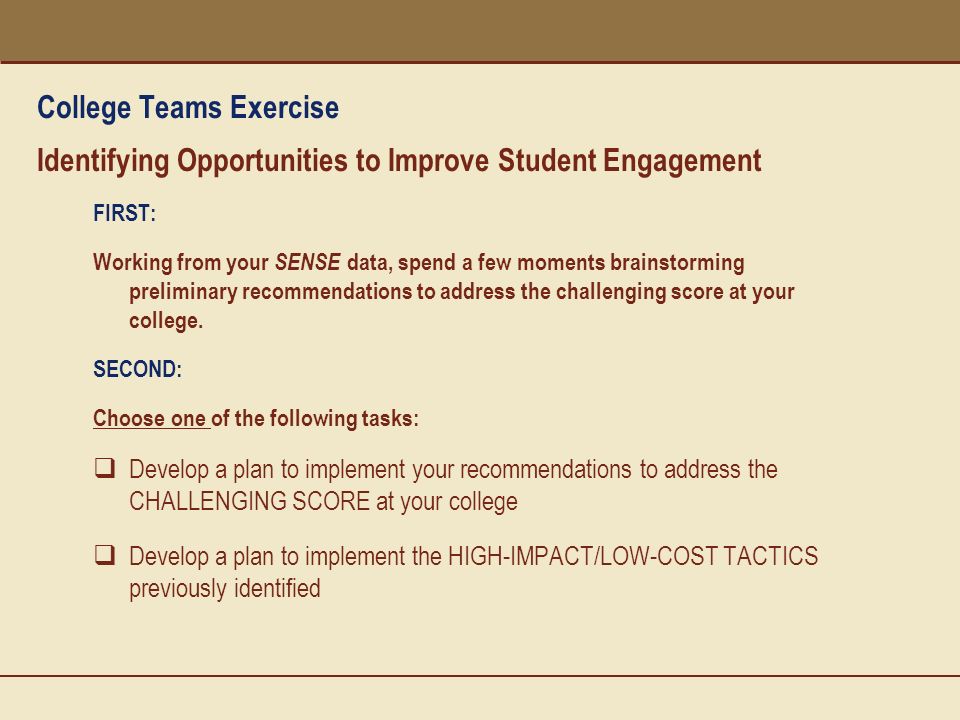 College Teams Exercise

Identifying Opportunities to Improve Student Engagement

FIRST:

Working from your SENSE data, spend a few moments brainstorming preliminary recommendations to address the challenging score at your college.

SECOND:

Choose one of the following tasks:

❑ Develop a plan to implement your recommendations to address the CHALLENGING SCORE at your college

❑ Develop a plan to implement the HIGH-IMPACT/LOW-COST TACTICS previously identified